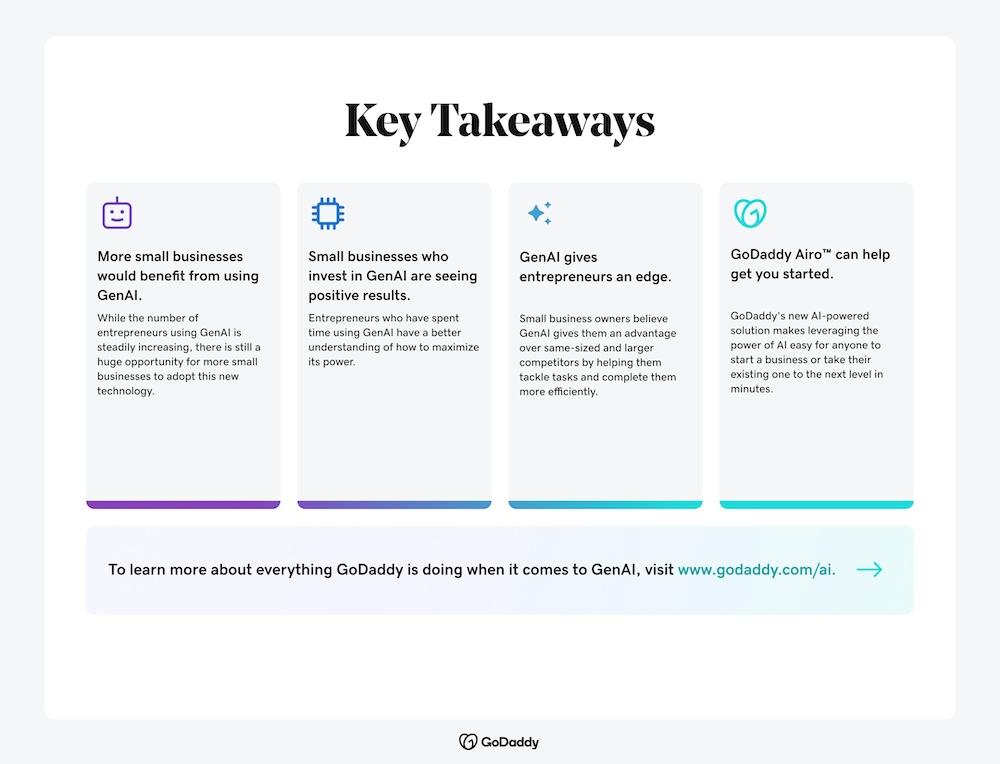 Key Takeaways

More small businesses would benefit from using GenAI.

While the number of entrepreneurs using GenAI is steadily increasing, there is still a huge opportunity for more small businesses to adopt this new technology.

Small businesses who invest in GenAI are seeing positive results.

Entrepreneurs who have spent time using GenAI have a better understanding of how to maximize its power.

GenAI gives entrepreneurs an edge.

Small business owners believe GenAI gives them an advantage over same-sized and larger competitors by helping them tackle tasks and complete them more efficiently.

GoDaddy Airo™ can help get you started.

GoDaddy's new AI-powered solution makes leveraging the power of AI easy for anyone to start a business or take their existing one to the next level in minutes.

To learn more about everything GoDaddy is doing when it comes to GenAI, visit www.godaddy.com/ai.

GoDaddy